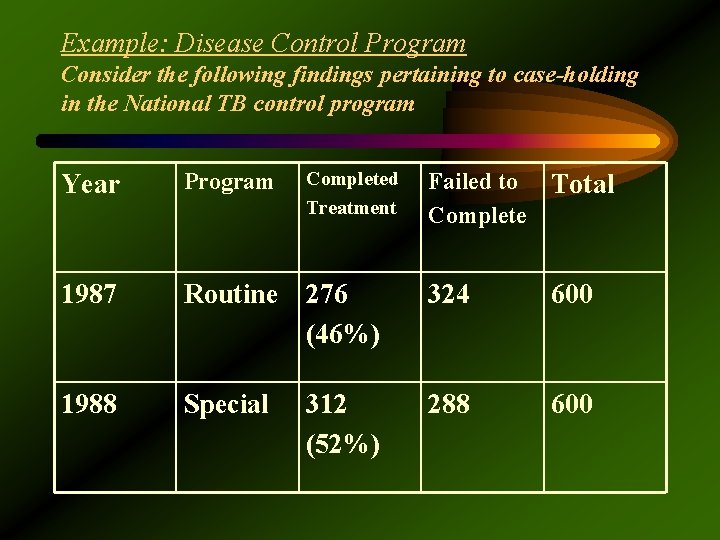 Example: Disease Control Program

Consider the following findings pertaining to case-holding in the National TB control program

| Year | Program | Completed Treatment | Failed to Complete | Total |
|---|---|---|---|---|
| 1987 | Routine | 276 (46%) | 324 | 600 |
| 1988 | Special | 312 (52%) | 288 | 600 |